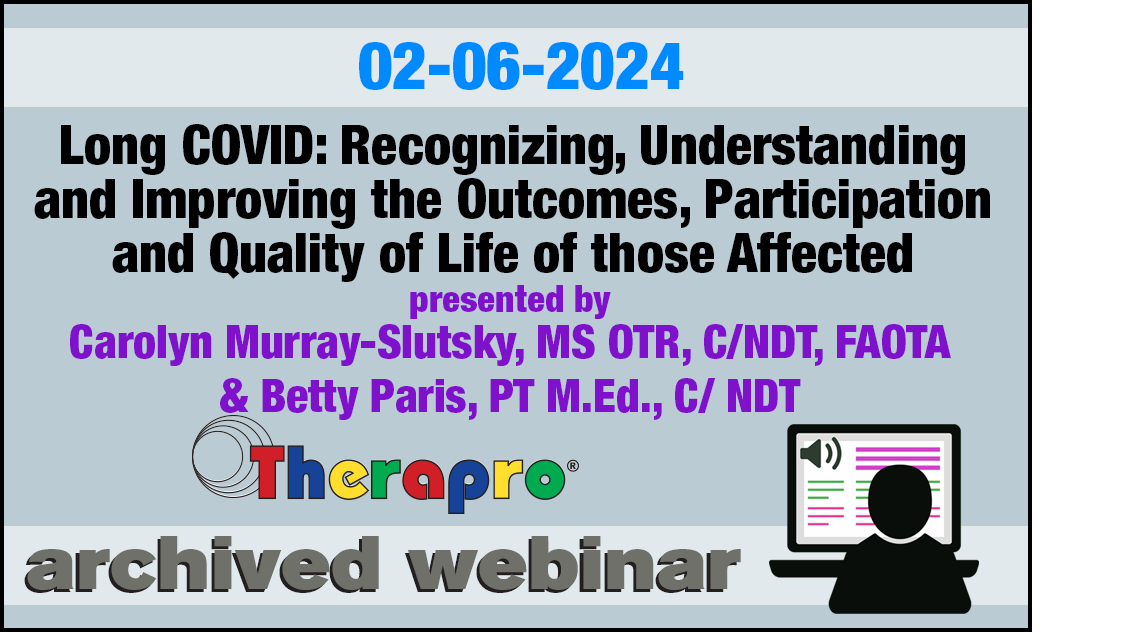 02-06-2024

Long COVID: Recognizing, Understanding and Improving the Outcomes, Participation and Quality of Life of those Affected

presented by

Carolyn Murray-Slutsky, MS OTR, C/NDT, FAOTA & Betty Paris, PT M.Ed., C/ NDT

Therapro®

archived webinar